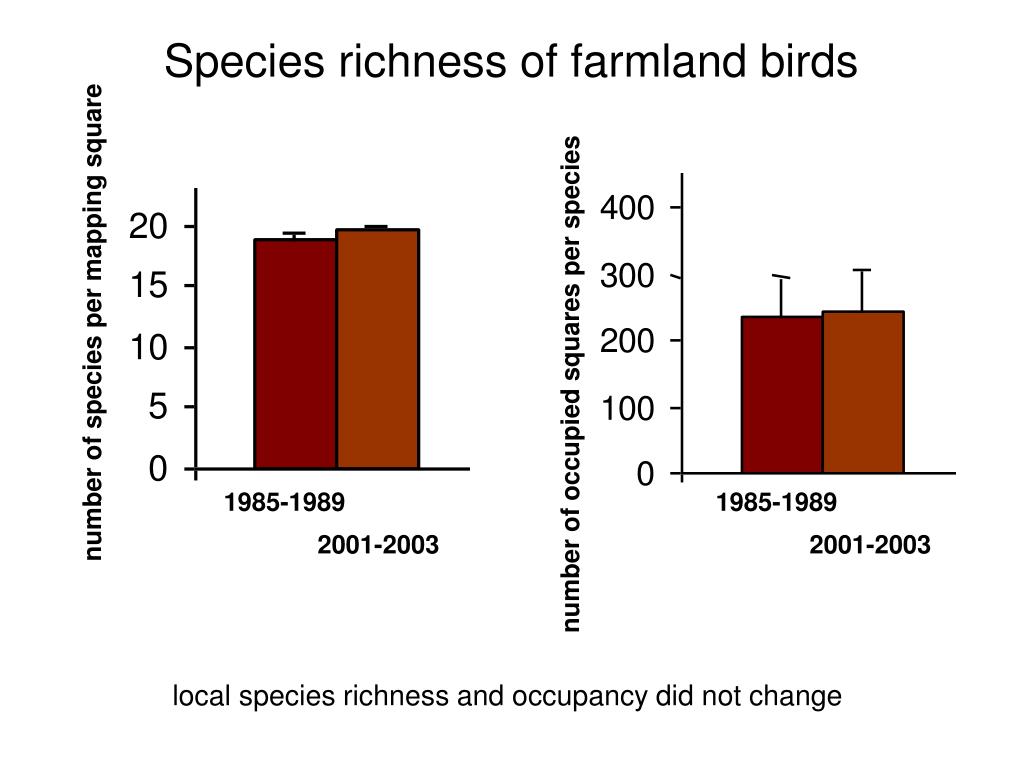 Species richness of farmland birds

number of species per mapping square

20
15
10
5
0

1985-1989
2001-2003

number of occupied squares per species

400
300
200
100
0

1985-1989
2001-2003

local species richness and occupancy did not change